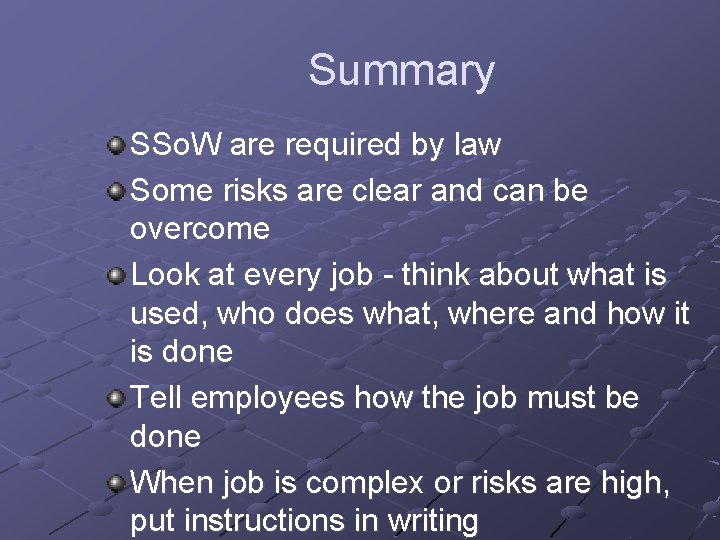 Summary

SSoW are required by law

Some risks are clear and can be overcome

Look at every job - think about what is used, who does what, where and how it is done

Tell employees how the job must be done

When job is complex or risks are high, put instructions in writing